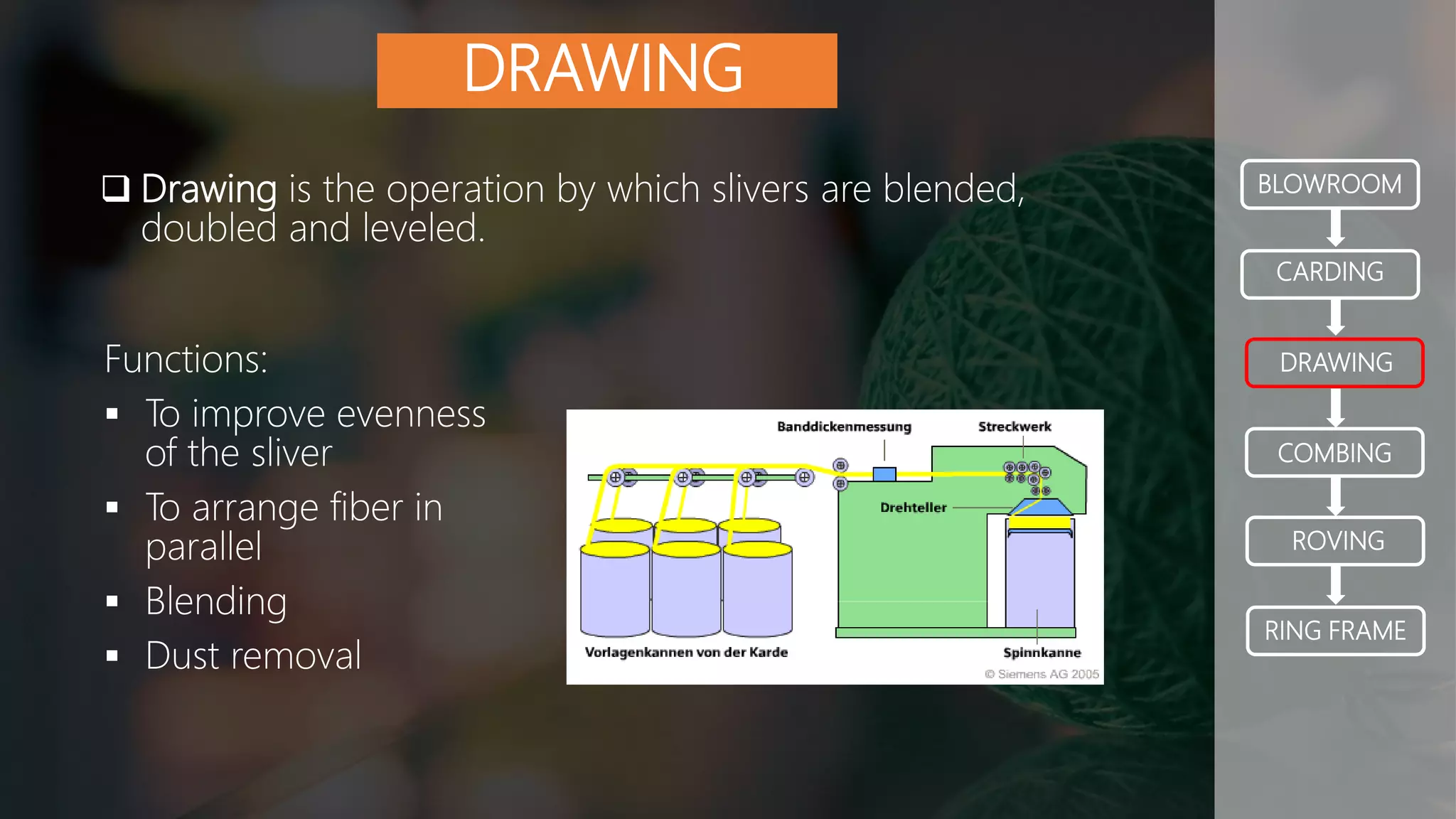 DRAWING

❑ Drawing is the operation by which slivers are blended, doubled and leveled.

Functions:

▪ To improve evenness of the sliver
▪ To arrange fiber in parallel
▪ Blending
▪ Dust removal

Banddickenmessung
Streckwerk
Drehteller
Vorlagenkannen von der Karde
Spinnkanne
© Siemens AG 2005

BLOWROOM
CARDING
DRAWING
COMBING
ROVING
RING FRAME